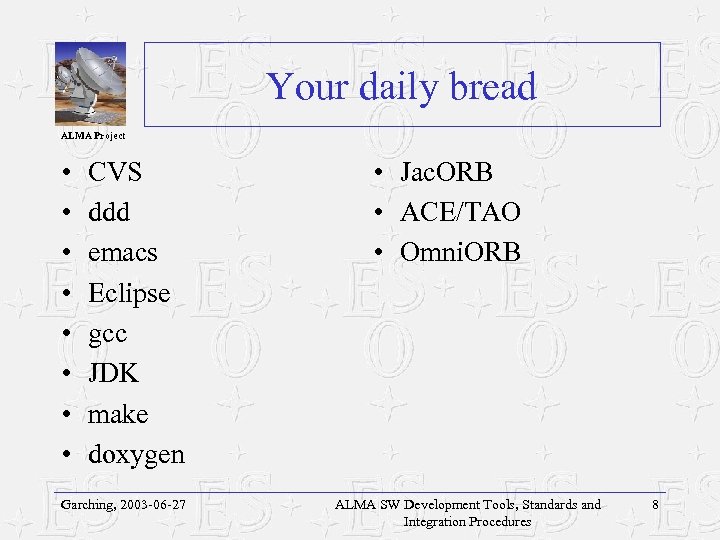 ALMA Project

Your daily bread

• CVS
• ddd
• emacs
• Eclipse
• gcc
• JDK
• make
• doxygen

• JacORB
• ACE/TAO
• OmniORB

Garching, 2003-06-27

ALMA SW Development Tools, Standards and Integration Procedures

8